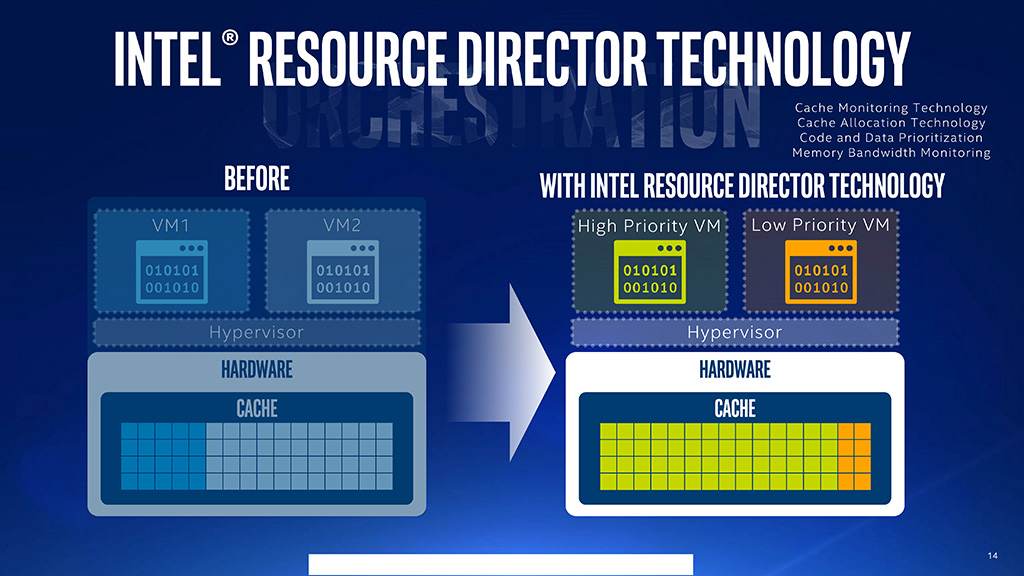 INTEL® RESOURCE DIRECTOR TECHNOLOGY

ORCHESTRATION

Cache Monitoring Technology
Cache Allocation Technology
Code and Data Prioritization
Memory Bandwidth Monitoring

BEFORE

VM1

010101
001010

VM2

010101
001010

Hypervisor

HARDWARE

CACHE

WITH INTEL RESOURCE DIRECTOR TECHNOLOGY

High Priority VM

010101
001010

Low Priority VM

010101
001010

Hypervisor

HARDWARE

CACHE

14